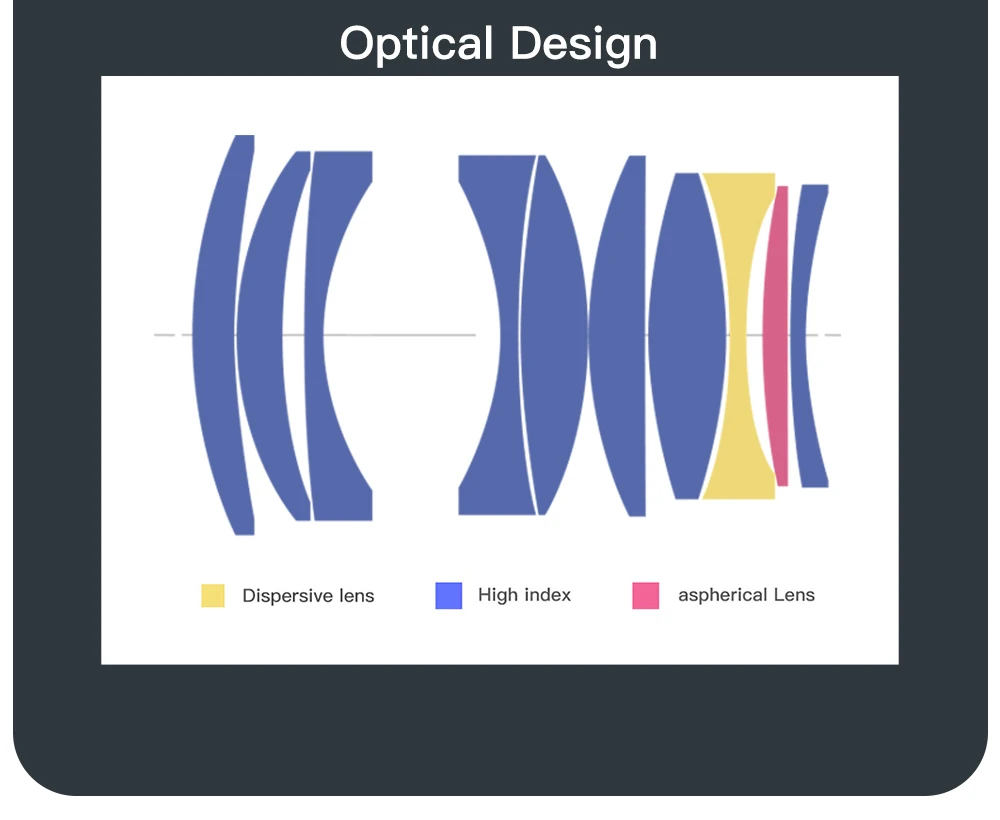 Optical Design

Dispersive lens
High index
aspherical Lens